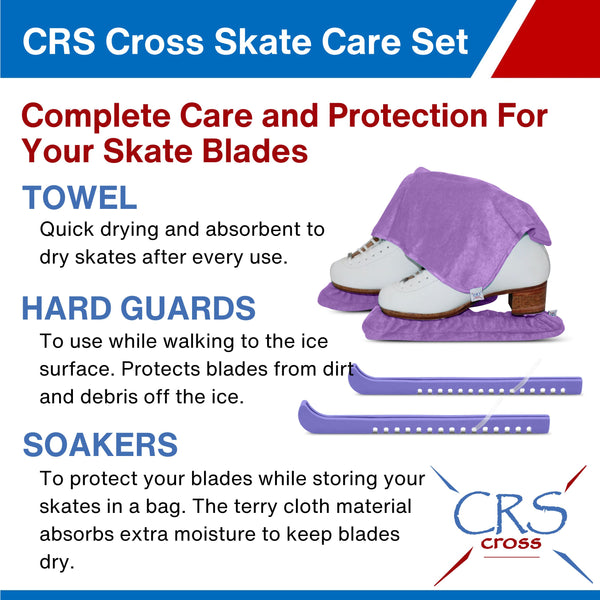 CRS Cross Skate Care Set

Complete Care and Protection For Your Skate Blades

TOWEL
Quick drying and absorbent to dry skates after every use.

HARD GUARDS
To use while walking to the ice surface. Protects blades from dirt and debris off the ice.

SOAKERS
To protect your blades while storing your skates in a bag. The terry cloth material absorbs extra moisture to keep blades dry.

CRS
cross